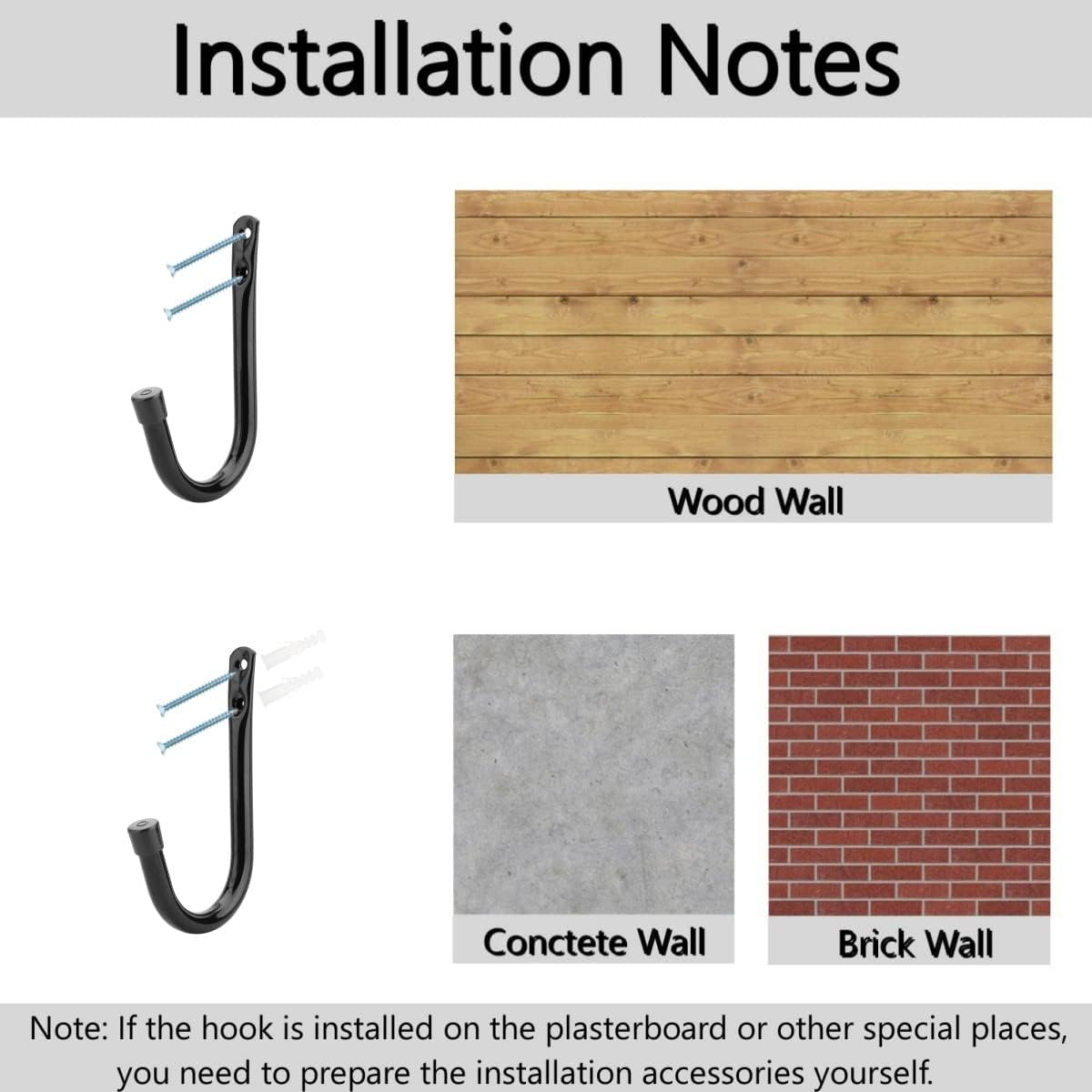 Installation Notes

Wood Wall

Conctete Wall

Brick Wall

Note: If the hook is installed on the plasterboard or other special places, you need to prepare the installation accessories yourself.